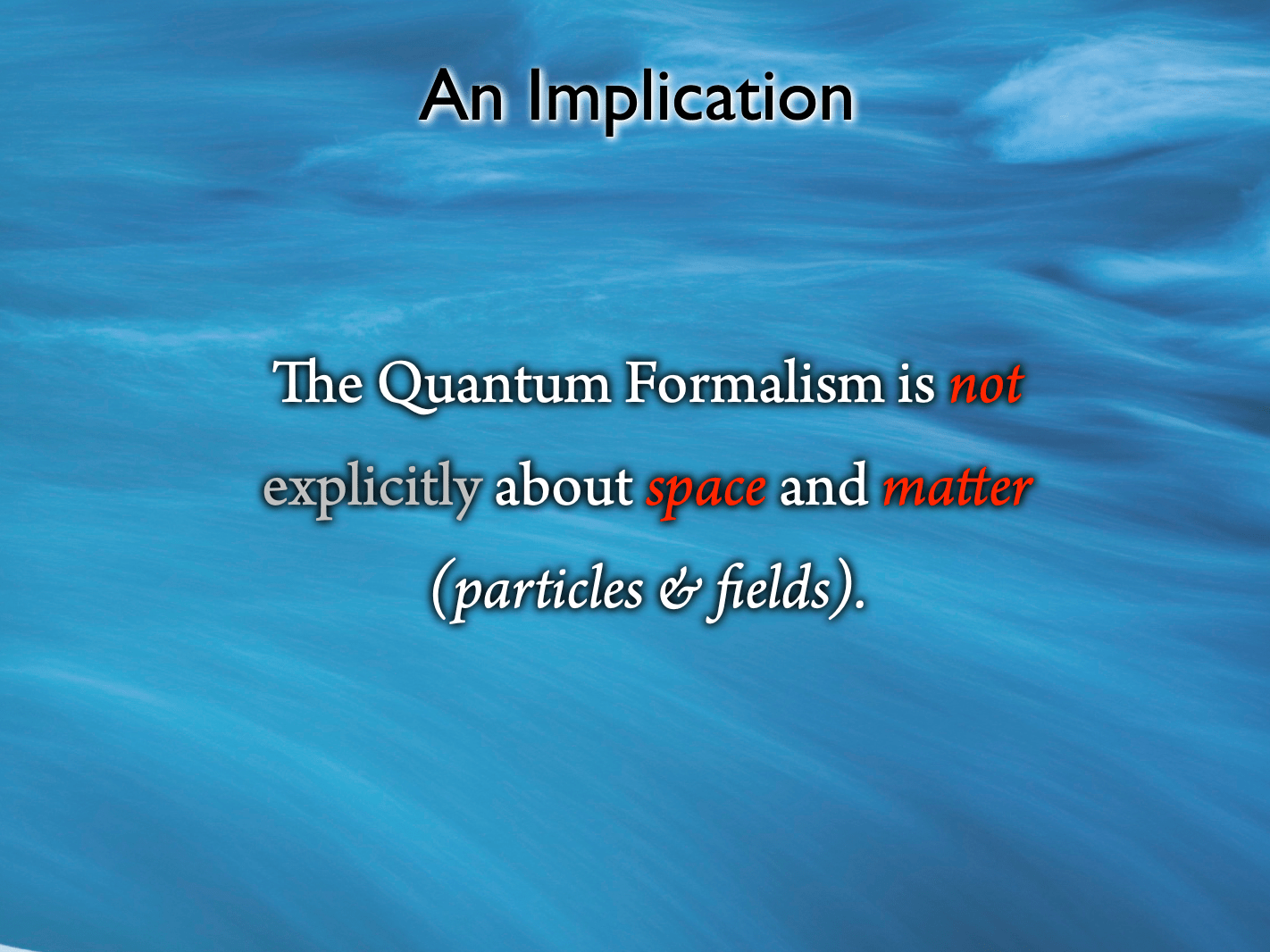 An Implication

The Quantum Formalism is not explicitly about space and matter (particles & fields).